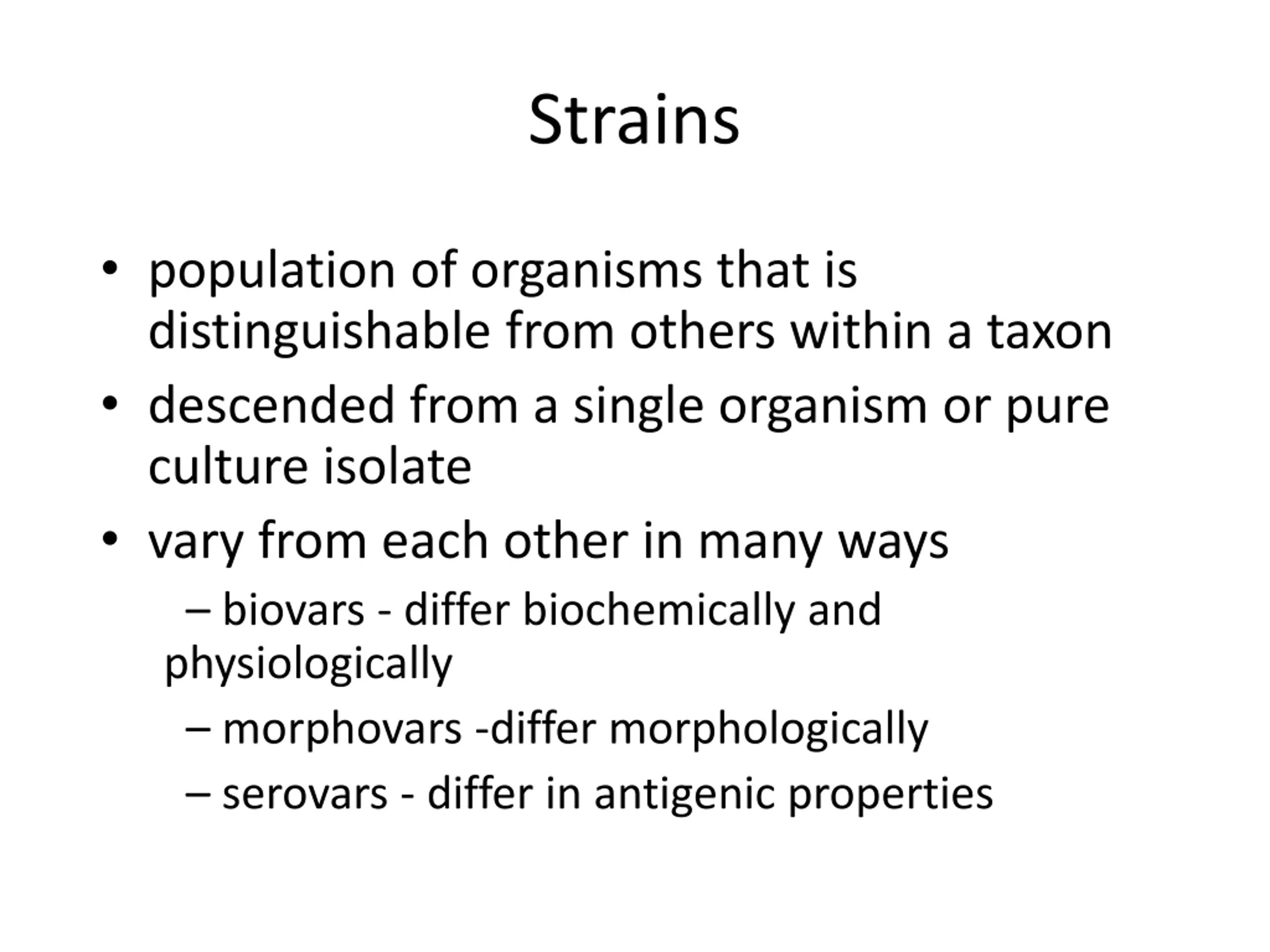 Strains

• population of organisms that is distinguishable from others within a taxon
• descended from a single organism or pure culture isolate
• vary from each other in many ways
– biovars - differ biochemically and physiologically
– morphovars -differ morphologically
– serovars - differ in antigenic properties